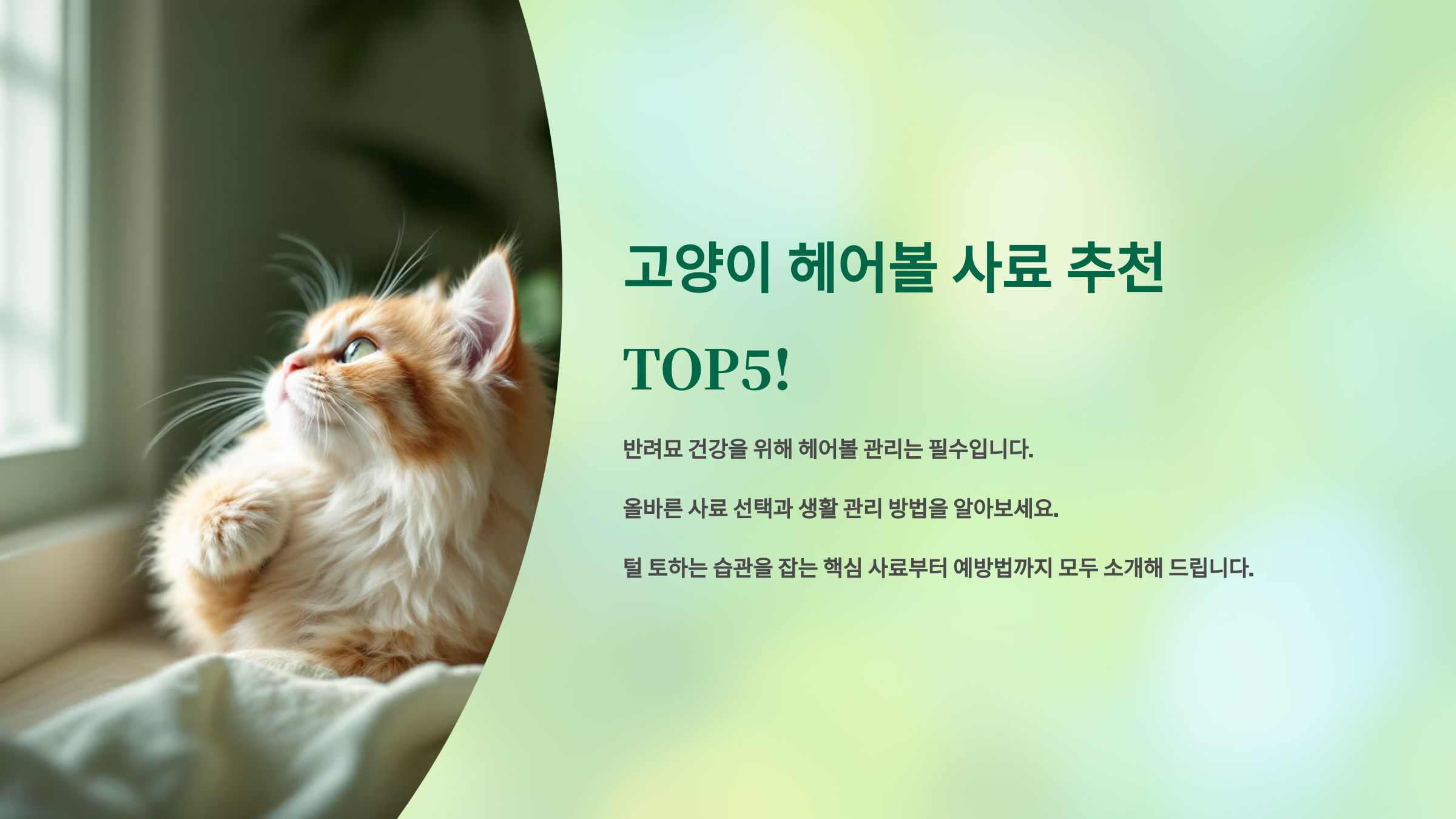 고양이 헤어볼 사료 추천 TOP5!

반려묘 건강을 위해 헤어볼 관리는 필수입니다.

올바른 사료 선택과 생활 관리 방법을 알아보세요.

털 토하는 습관을 잡는 핵심 사료부터 예방법까지 모두 소개해 드립니다.